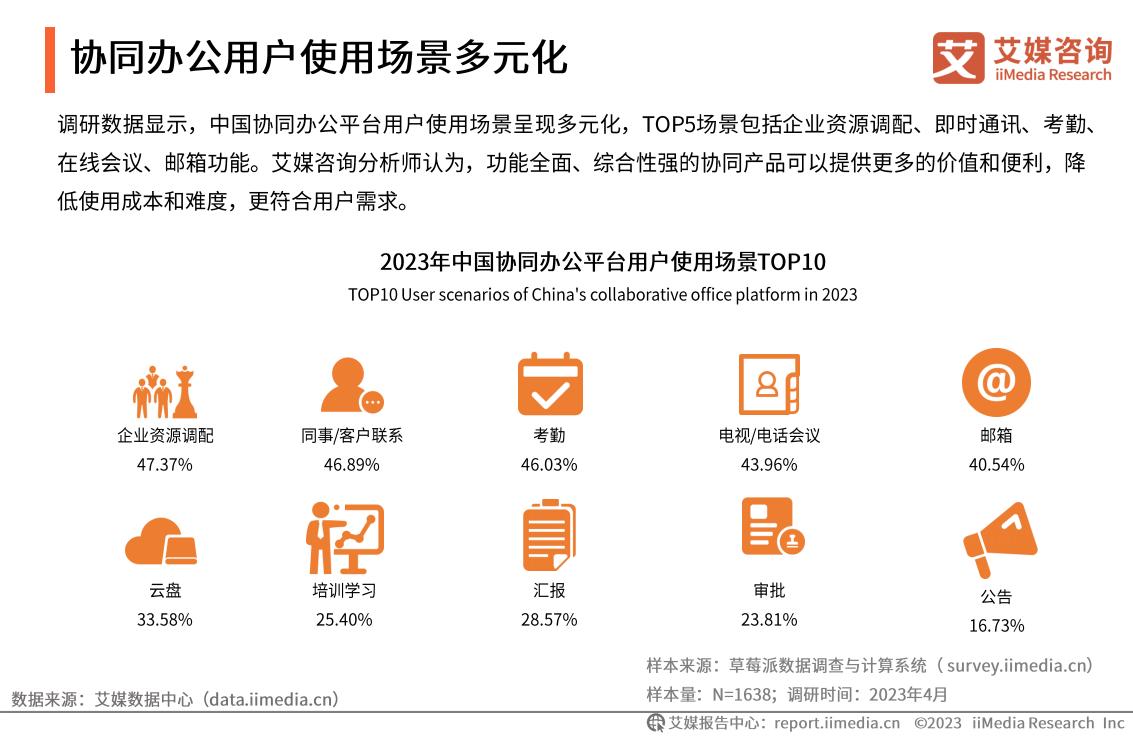 协同办公用户使用场景多元化

艾媒咨询
iiMedia Research

调研数据显示，中国协同办公平台用户使用场景呈现多元化，TOP5场景包括企业资源调配、即时通讯、考勤、在线会议、邮箱功能。艾媒咨询分析师认为，功能全面、综合性强的协同产品可以提供更多的价值和便利，降低使用成本和难度，更符合用户需求。

2023年中国协同办公平台用户使用场景TOP10
TOP10 User scenarios of China's collaborative office platform in 2023

企业资源调配
47.37%

同事/客户联系
46.89%

考勤
46.03%

电视/电话会议
43.96%

邮箱
40.54%

云盘
33.58%

培训学习
25.40%

汇报
28.57%

审批
23.81%

公告
16.73%

样本来源：草莓派数据调查与计算系统（survey.iimedia.cn）
样本量：N=1638；调研时间：2023年4月

数据来源：艾媒数据中心（data.iimedia.cn）

艾媒报告中心：report.iimedia.cn ©2023 iiMedia Research Inc